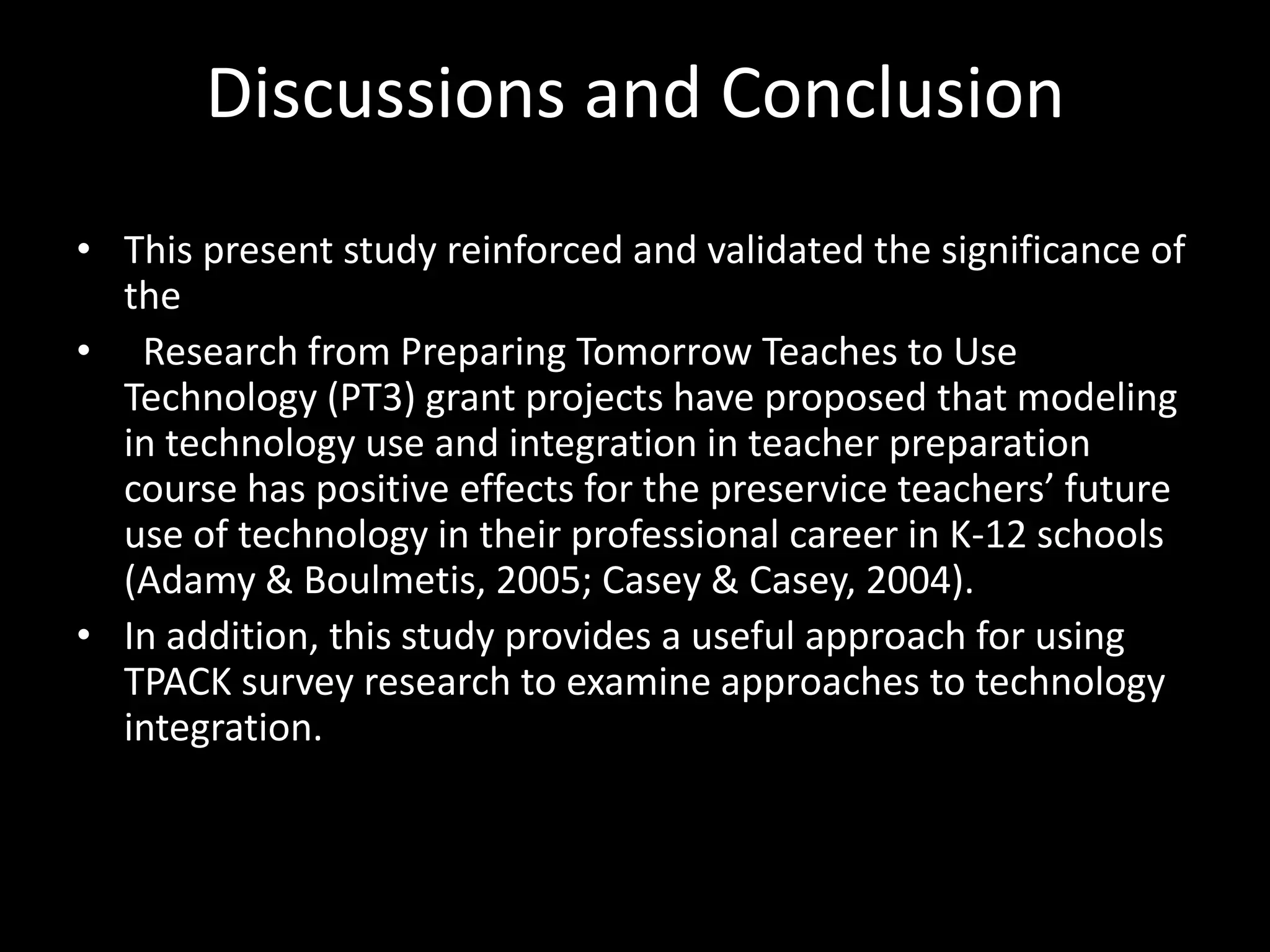 Discussions and Conclusion

• This present study reinforced and validated the significance of the

• Research from Preparing Tomorrow Teaches to Use Technology (PT3) grant projects have proposed that modeling in technology use and integration in teacher preparation course has positive effects for the preservice teachers’ future use of technology in their professional career in K-12 schools (Adamy & Boulmetis, 2005; Casey & Casey, 2004).

• In addition, this study provides a useful approach for using TPACK survey research to examine approaches to technology integration.